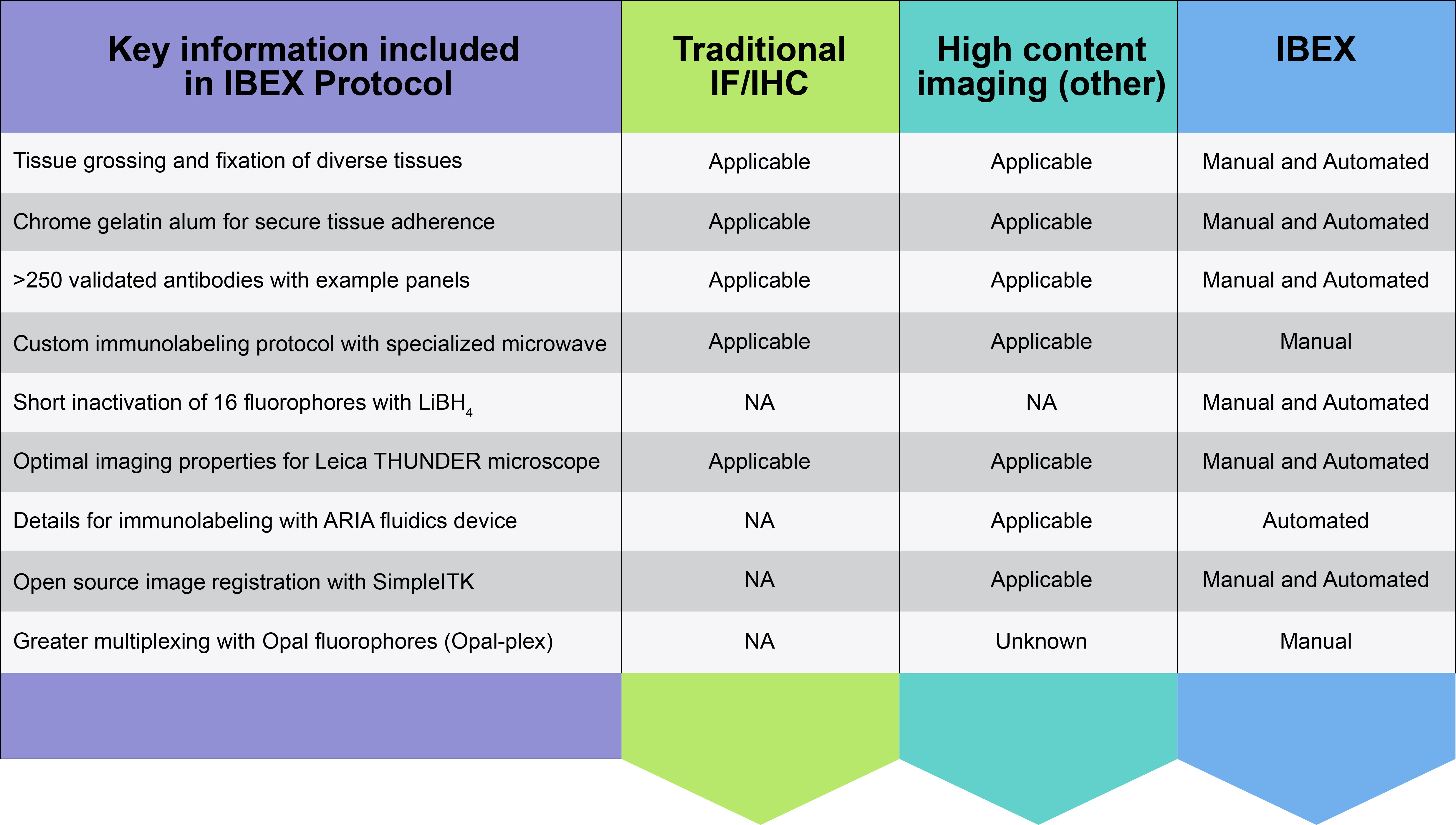 | Key information included in IBEX Protocol | Traditional IF/IHC | High content imaging (other) | IBEX |
|---|---|---|---|
| Tissue grossing and fixation of diverse tissues | Applicable | Applicable | Manual and Automated |
| Chrome gelatin alum for secure tissue adherence | Applicable | Applicable | Manual and Automated |
| >250 validated antibodies with example panels | Applicable | Applicable | Manual and Automated |
| Custom immunolabeling protocol with specialized microwave | Applicable | Applicable | Manual |
| Short inactivation of 16 fluorophores with $LiBH_4$ | NA | NA | Manual and Automated |
| Optimal imaging properties for Leica THUNDER microscope | Applicable | Applicable | Manual and Automated |
| Details for immunolabeling with ARIA fluidics device | NA | Applicable | Automated |
| Open source image registration with SimpleITK | NA | Applicable | Manual and Automated |
| Greater multiplexing with Opal fluorophores (Opal-plex) | NA | Unknown | Manual |